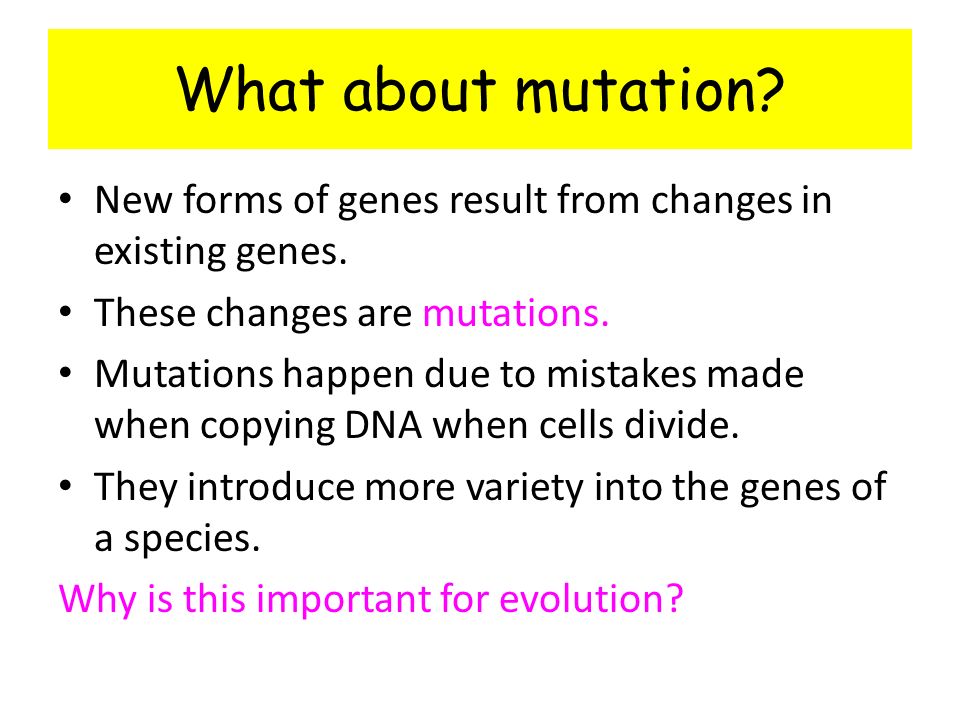 What about mutation?

• New forms of genes result from changes in existing genes.
• These changes are mutations.
• Mutations happen due to mistakes made when copying DNA when cells divide.
• They introduce more variety into the genes of a species.

Why is this important for evolution?